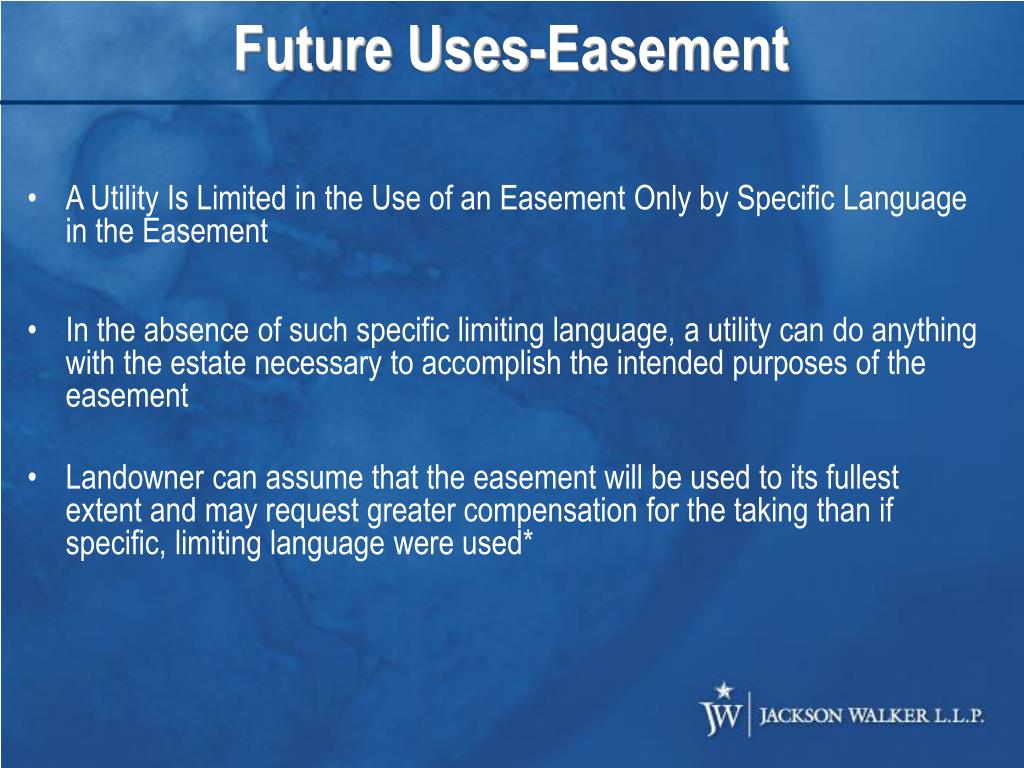 Future Uses-Easement

• A Utility Is Limited in the Use of an Easement Only by Specific Language in the Easement

• In the absence of such specific limiting language, a utility can do anything with the estate necessary to accomplish the intended purposes of the easement

• Landowner can assume that the easement will be used to its fullest extent and may request greater compensation for the taking than if specific, limiting language were used*

JW JACKSON WALKER L.L.P.